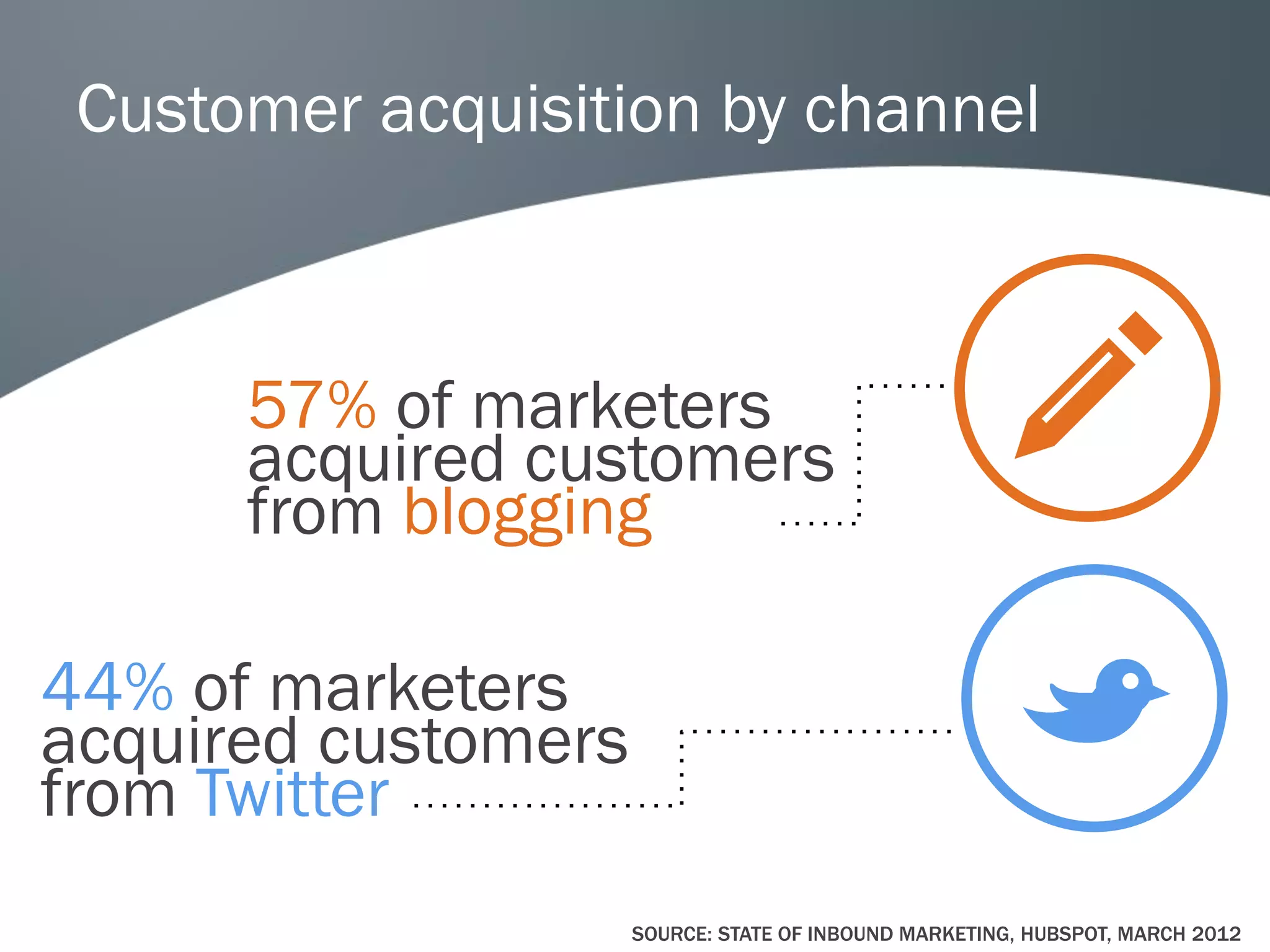 Customer acquisition by channel

57% of marketers acquired customers from blogging

44% of marketers acquired customers from Twitter

SOURCE: STATE OF INBOUND MARKETING, HUBSPOT, MARCH 2012